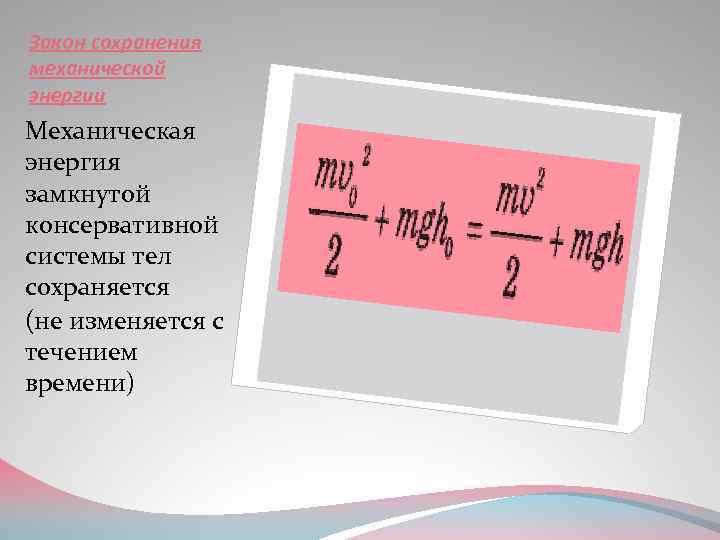 Закон сохранения механической энергии

Механическая энергия замкнутой консервативной системы тел сохраняется (не изменяется с течением времени)

$\frac{mv_0^2}{2} + mgh_0 = \frac{mv^2}{2} + mgh$